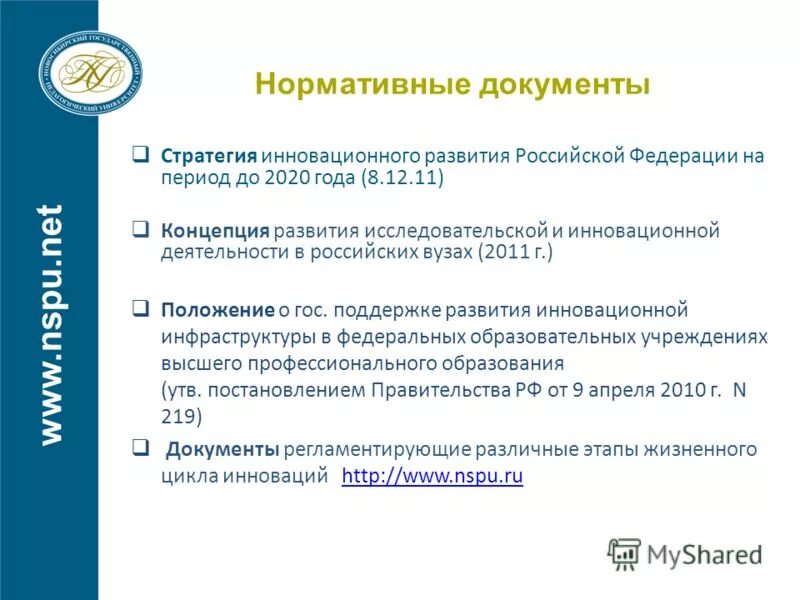 НОВОСИБИРСКИЙ ГОСУДАРСТВЕННЫЙ ПЕДАГОГИЧЕСКИЙ УНИВЕРСИТЕТ

www.nspu.net

Нормативные документы

❑ Стратегия инновационного развития Российской Федерации на период до 2020 года (8.12.11)

❑ Концепция развития исследовательской и инновационной деятельности в российских вузах (2011 г.)

❑ Положение о гос. поддержке развития инновационной инфраструктуры в федеральных образовательных учреждениях высшего профессионального образования (утв. постановлением Правительства РФ от 9 апреля 2010 г. N 219)

❑ Документы регламентирующие различные этапы жизненного цикла инноваций http://www.nspu.ru

MyShared